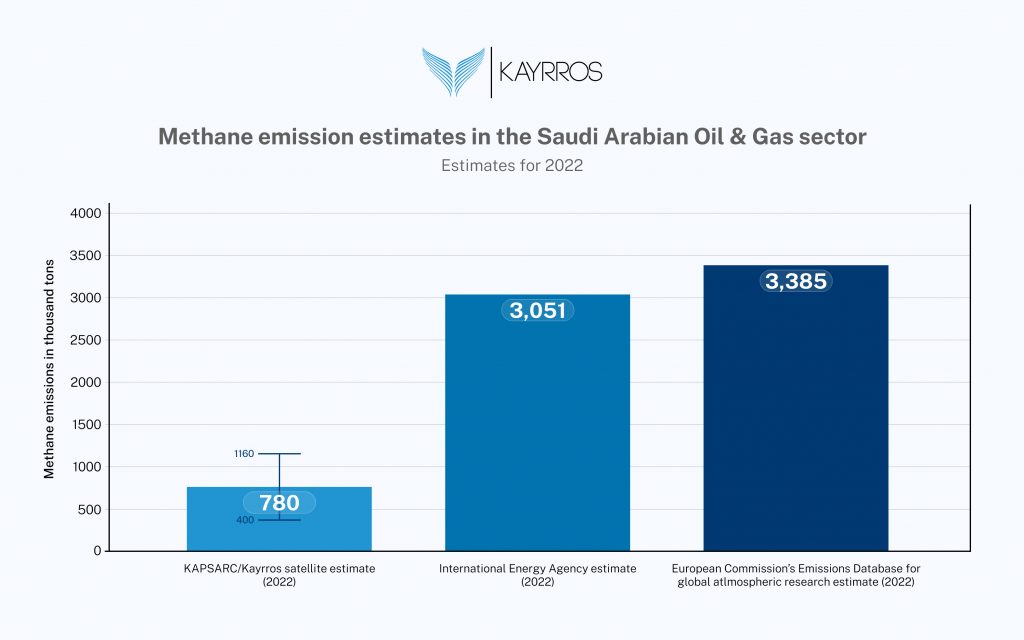 KAYRROS

Methane emission estimates in the Saudi Arabian Oil & Gas sector

Estimates for 2022

Methane emissions in thousand tons

4000
3500
3000
2500
2000
1500
1000
500
0

1160
780
400

3,051

3,385

KAPSARC/Kayrros satellite estimate (2022)

International Energy Agency estimate (2022)

European Commission's Emissions Database for global atlmospheric research estimate (2022)